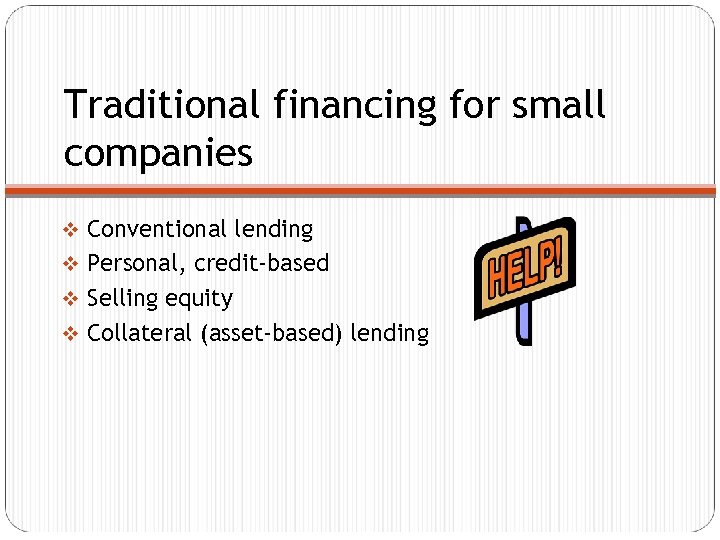 Traditional financing for small companies

❖ Conventional lending
❖ Personal, credit-based
❖ Selling equity
❖ Collateral (asset-based) lending

HELP!